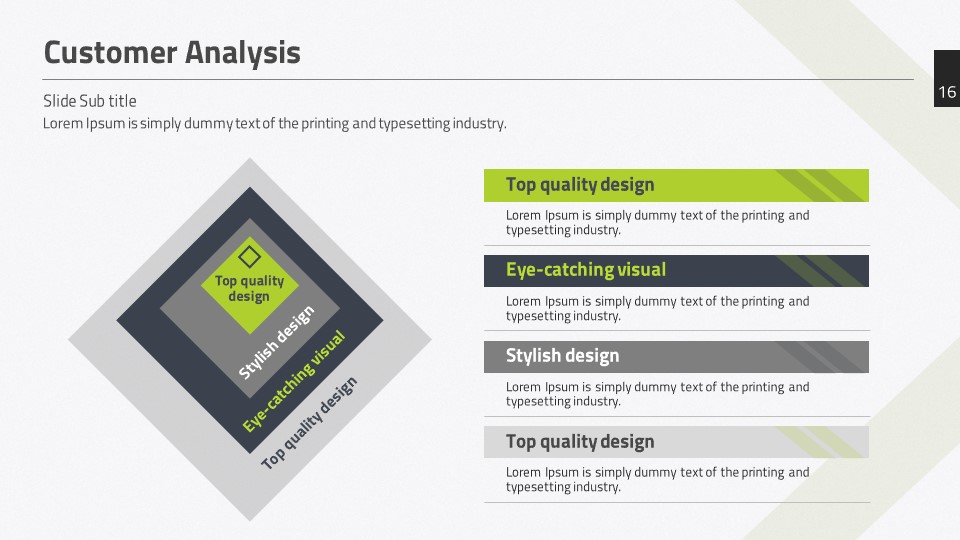 Customer Analysis

16

Slide Sub title

Lorem Ipsum is simply dummy text of the printing and typesetting industry.

Top quality design

Stylish design

Eye-catching visual

Top quality design

Top quality design

Lorem Ipsum is simply dummy text of the printing and typesetting industry.

Eye-catching visual

Lorem Ipsum is simply dummy text of the printing and typesetting industry.

Stylish design

Lorem Ipsum is simply dummy text of the printing and typesetting industry.

Top quality design

Lorem Ipsum is simply dummy text of the printing and typesetting industry.